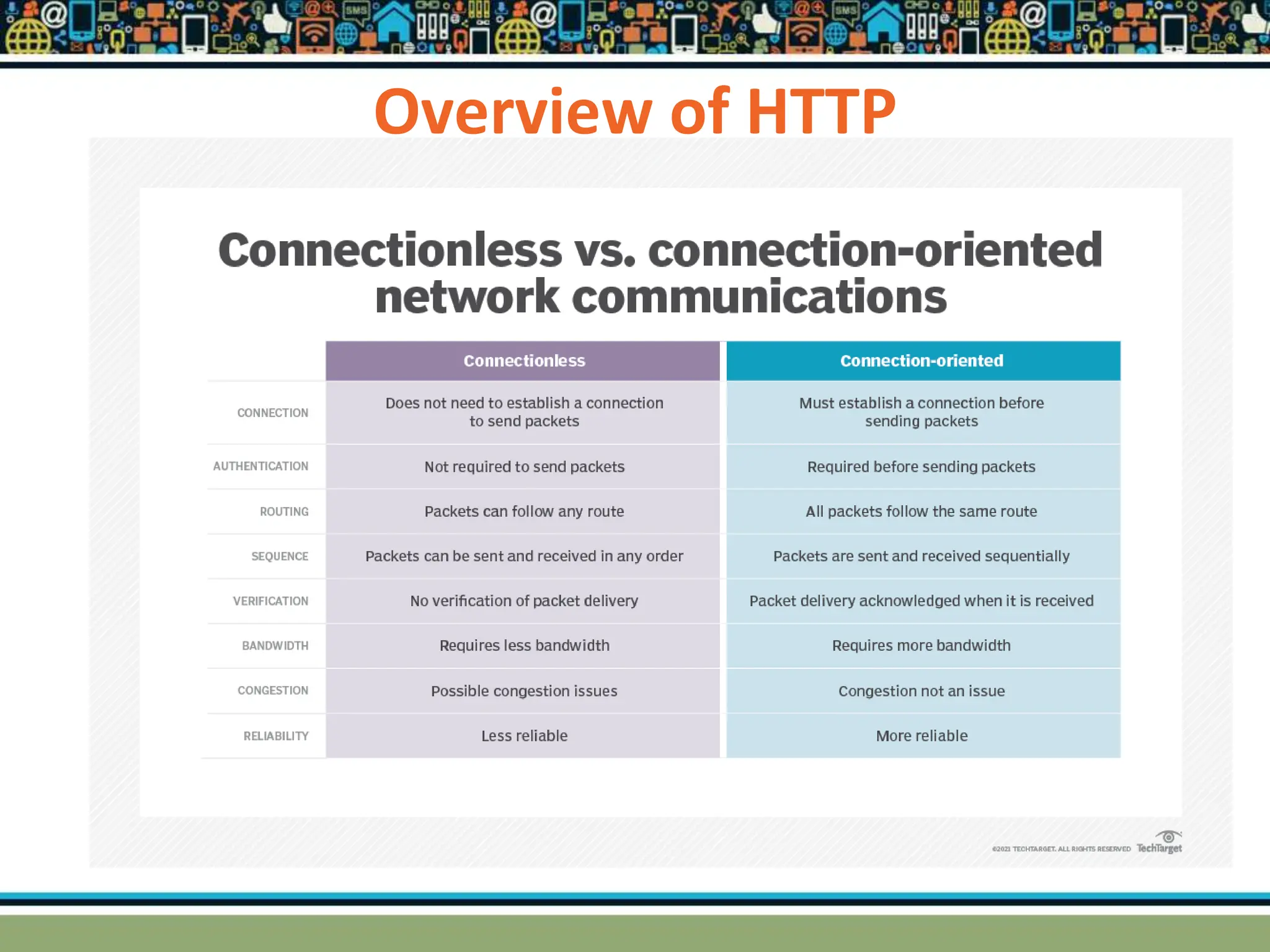 Overview of HTTP

Connectionless vs. connection-oriented network communications

| | Connectionless | Connection-oriented |
|---|---|---|
| CONNECTION | Does not need to establish a connection to send packets | Must establish a connection before sending packets |
| AUTHENTICATION | Not required to send packets | Required before sending packets |
| ROUTING | Packets can follow any route | All packets follow the same route |
| SEQUENCE | Packets can be sent and received in any order | Packets are sent and received sequentially |
| VERIFICATION | No verification of packet delivery | Packet delivery acknowledged when it is received |
| BANDWIDTH | Requires less bandwidth | Requires more bandwidth |
| CONGESTION | Possible congestion issues | Congestion not an issue |
| RELIABILITY | Less reliable | More reliable |

©2021 TECHTARGET. ALL RIGHTS RESERVED TechTarget